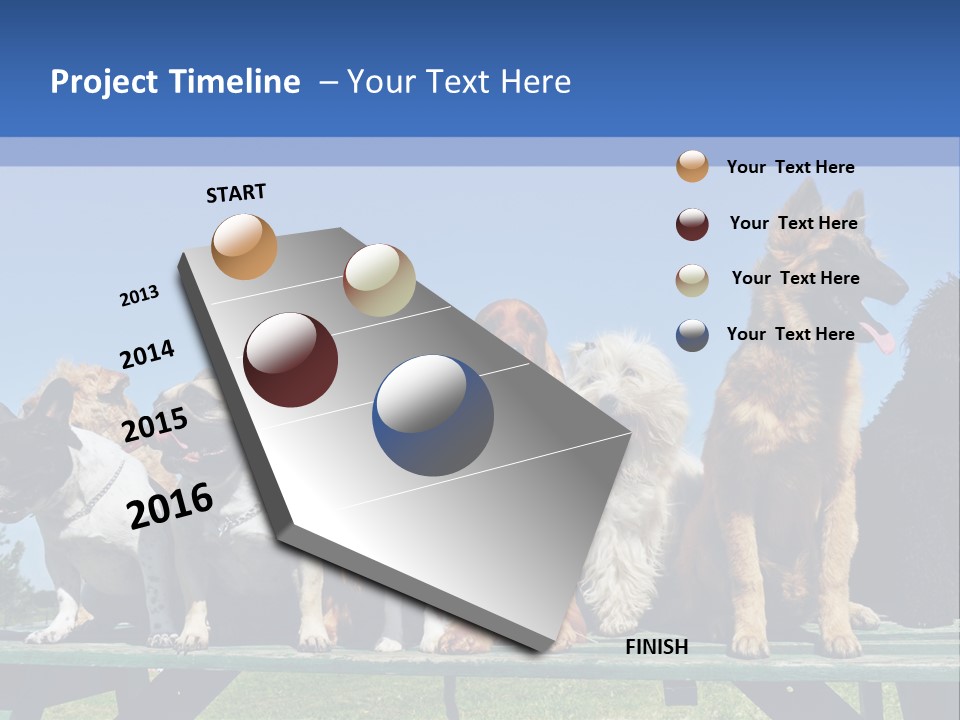 Project Timeline – Your Text Here

START

2013

2014

2015

2016

FINISH

Your Text Here

Your Text Here

Your Text Here

Your Text Here